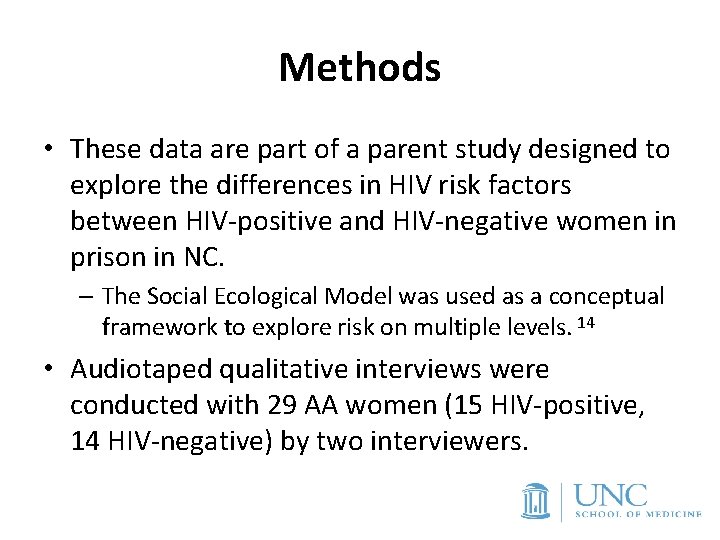 Methods

• These data are part of a parent study designed to explore the differences in HIV risk factors between HIV-positive and HIV-negative women in prison in NC.

– The Social Ecological Model was used as a conceptual framework to explore risk on multiple levels. $^{14}$

• Audiotaped qualitative interviews were conducted with 29 AA women (15 HIV-positive, 14 HIV-negative) by two interviewers.

UNC
SCHOOL OF MEDICINE